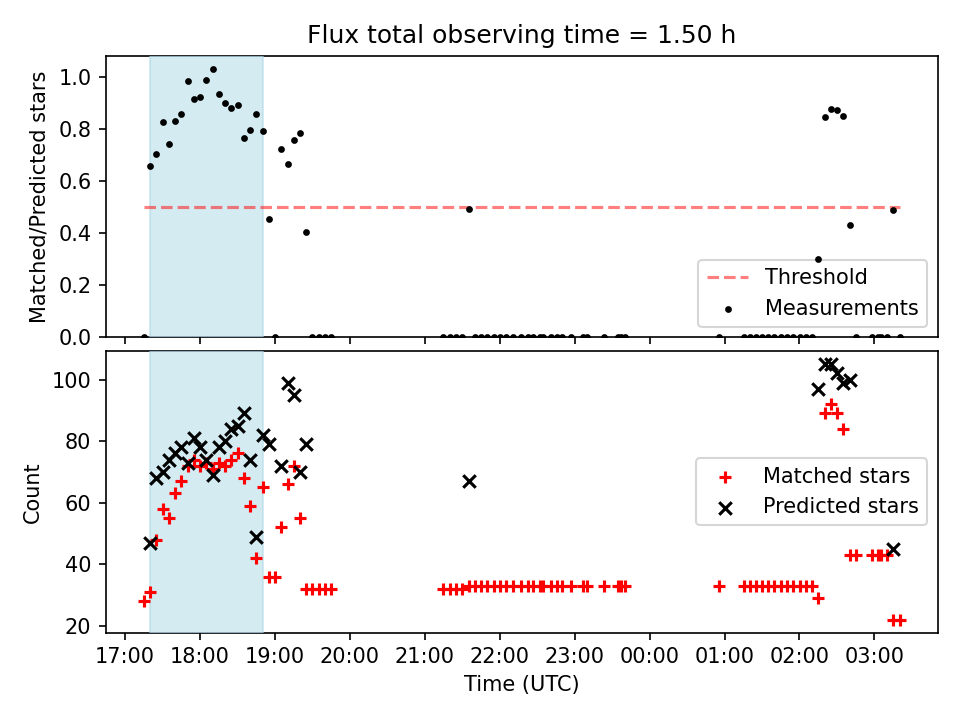 Flux total observing time = 1.50 h

Matched/Predicted stars

1.0
0.8
0.6
0.4
0.2
0.0

Threshold
Measurements

Count

100
80
60
40
20

Matched stars
Predicted stars

17:00 18:00 19:00 20:00 21:00 22:00 23:00 00:00 01:00 02:00 03:00

Time (UTC)